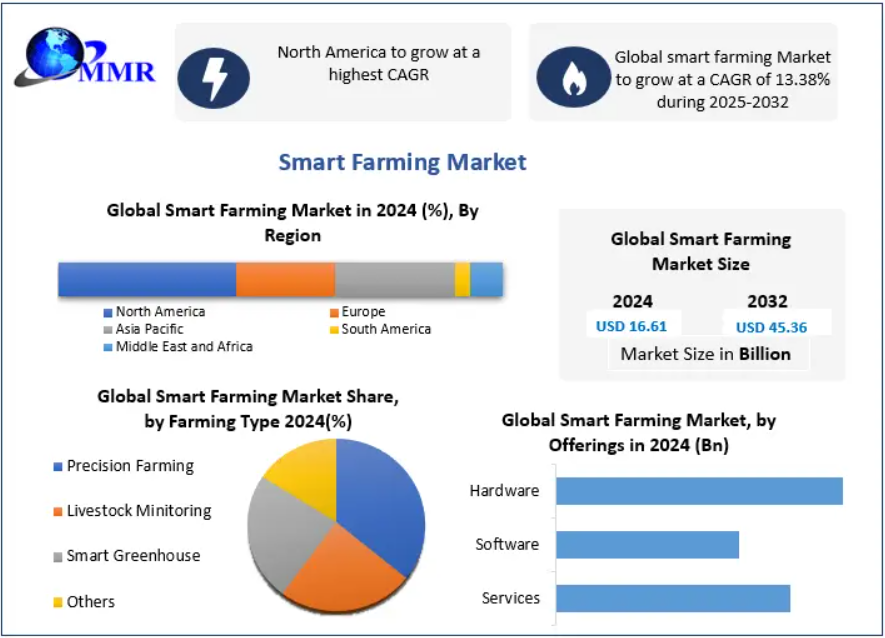 MMR

North America to grow at a highest CAGR

Global smart farming Market to grow at a CAGR of 13.38% during 2025-2032

Smart Farming Market

Global Smart Farming Market in 2024 (%), By Region

North America
Europe
Asia Pacific
South America
Middle East and Africa

Global Smart Farming Market Size

2024
USD 16.61

2032
USD 45.36

Market Size in Billion

Global Smart Farming Market Share, by Farming Type 2024(%)

Precision Farming
Livestock Minitoring
Smart Greenhouse
Others

Global Smart Farming Market, by Offerings in 2024 (Bn)

Hardware
Software
Services